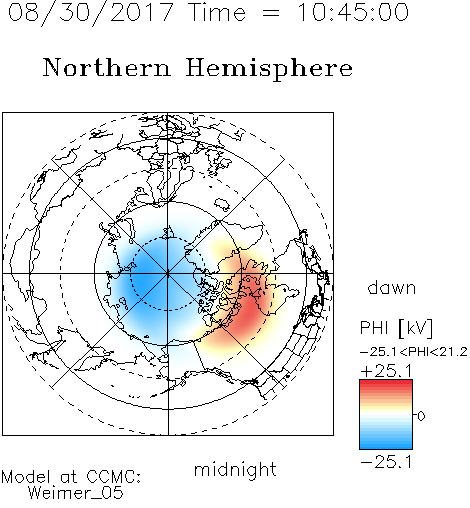 08/30/2017 Time = 10:45:00

Northern Hemisphere

dawn

PHI [kV]

−25.1<PHI<21.2

+25.1

0

−25.1

midnight

Model at CCMC:
Weimer_05